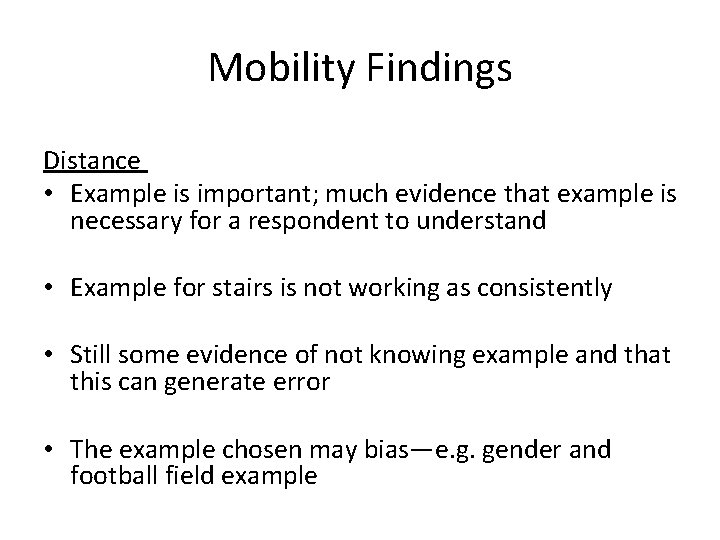 Mobility Findings

Distance

• Example is important; much evidence that example is necessary for a respondent to understand

• Example for stairs is not working as consistently

• Still some evidence of not knowing example and that this can generate error

• The example chosen may bias—e.g. gender and football field example